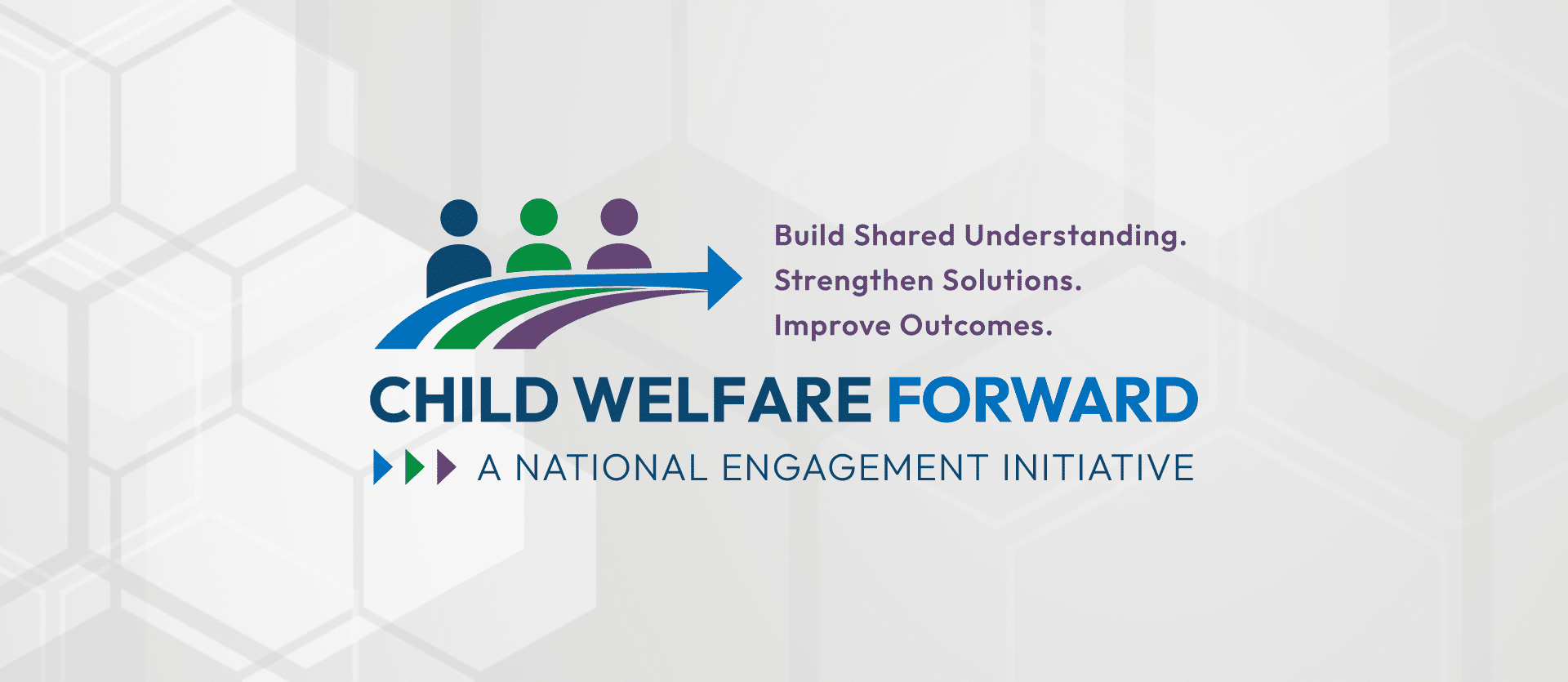 Build Shared Understanding.
Strengthen Solutions.
Improve Outcomes.

CHILD WELFARE FORWARD

A NATIONAL ENGAGEMENT INITIATIVE